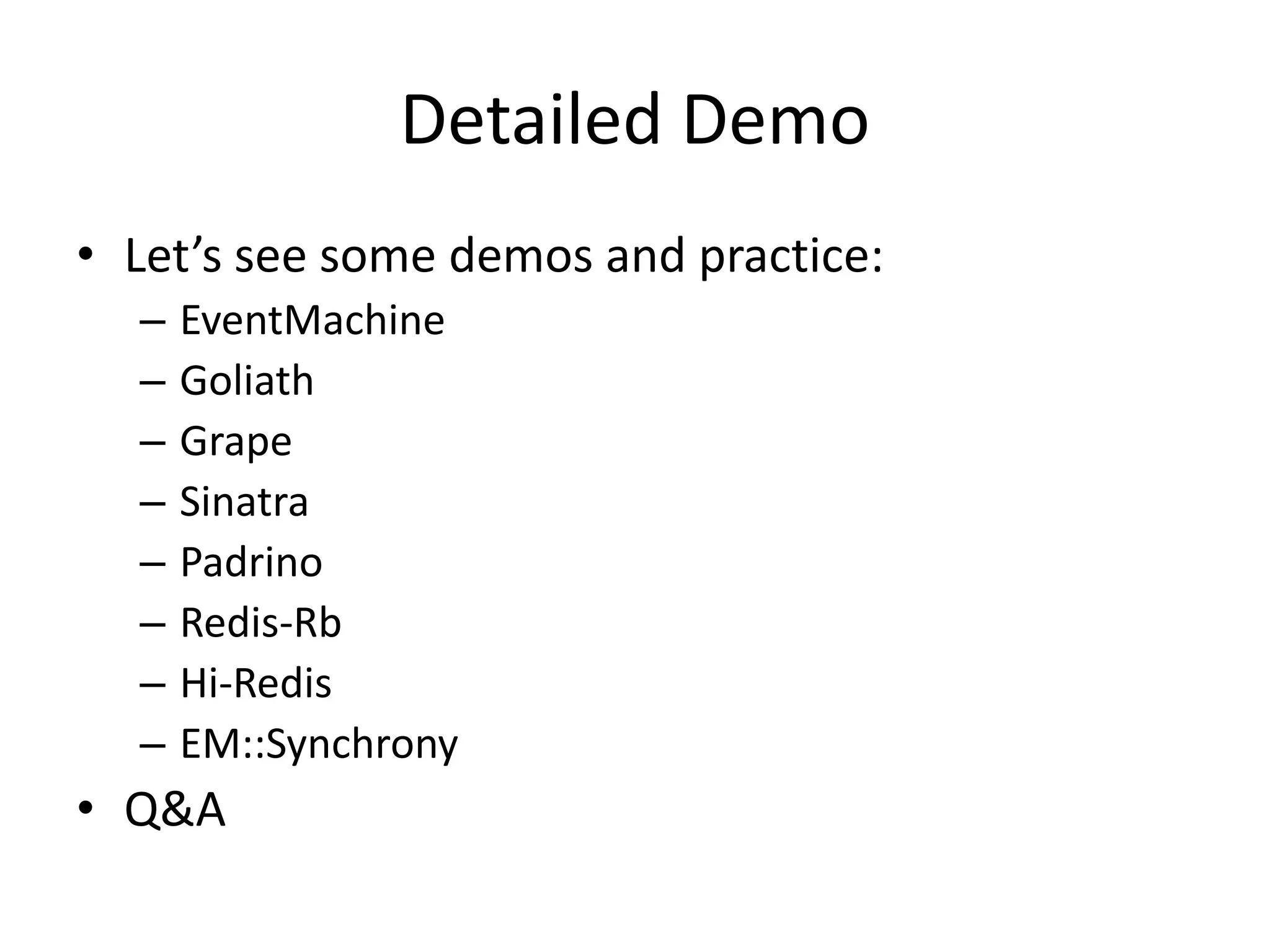 Detailed Demo

• Let’s see some demos and practice:
  – EventMachine
  – Goliath
  – Grape
  – Sinatra
  – Padrino
  – Redis-Rb
  – Hi-Redis
  – EM::Synchrony
• Q&A